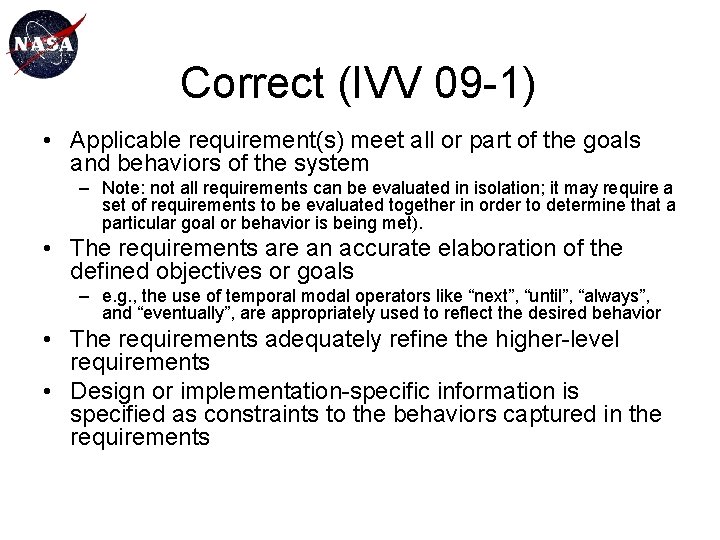 NASA

Correct (IVV 09-1)

• Applicable requirement(s) meet all or part of the goals and behaviors of the system
– Note: not all requirements can be evaluated in isolation; it may require a set of requirements to be evaluated together in order to determine that a particular goal or behavior is being met).
• The requirements are an accurate elaboration of the defined objectives or goals
– e.g., the use of temporal modal operators like “next”, “until”, “always”, and “eventually”, are appropriately used to reflect the desired behavior
• The requirements adequately refine the higher-level requirements
• Design or implementation-specific information is specified as constraints to the behaviors captured in the requirements